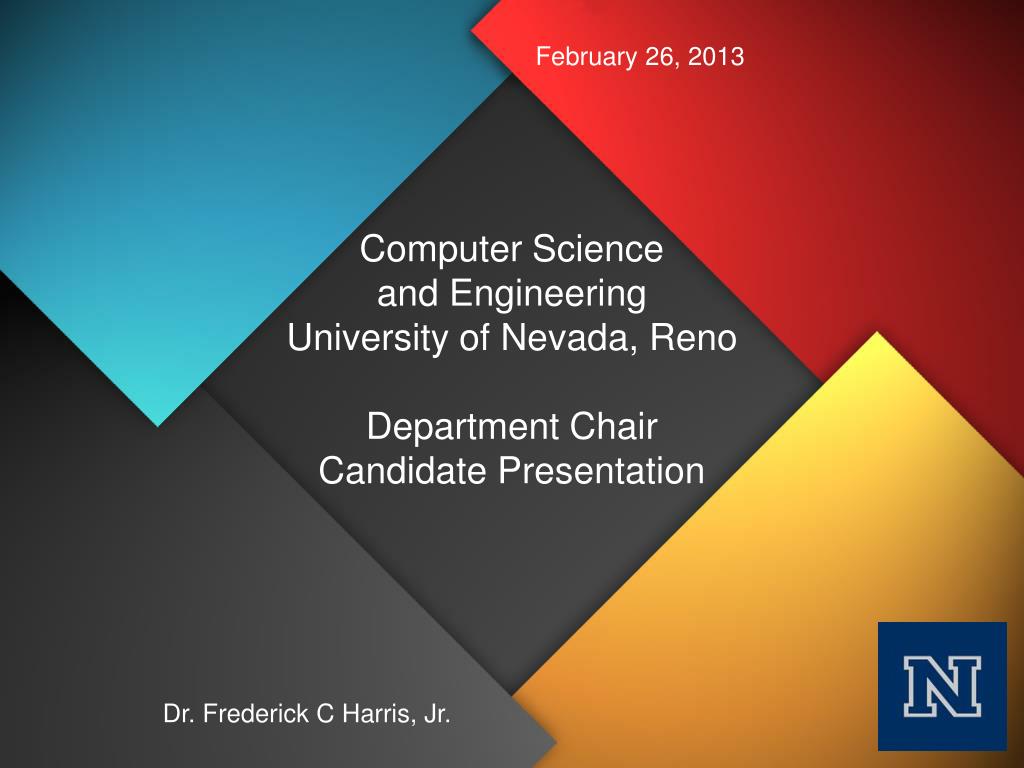 February 26, 2013

Computer Science
and Engineering
University of Nevada, Reno

Department Chair
Candidate Presentation

Dr. Frederick C Harris, Jr.

N